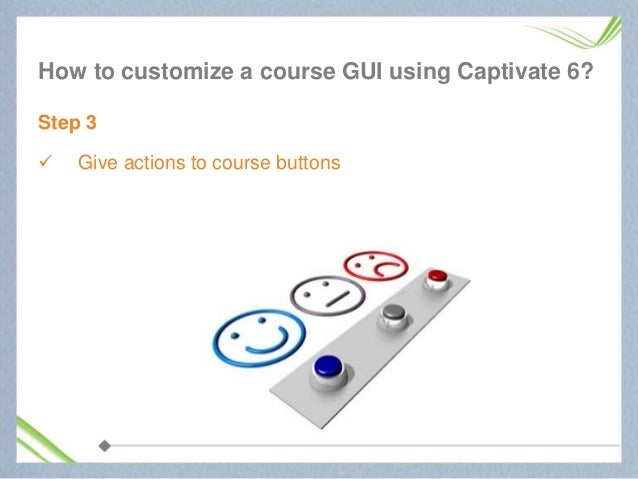 How to customize a course GUI using Captivate 6?

Step 3

✓ Give actions to course buttons